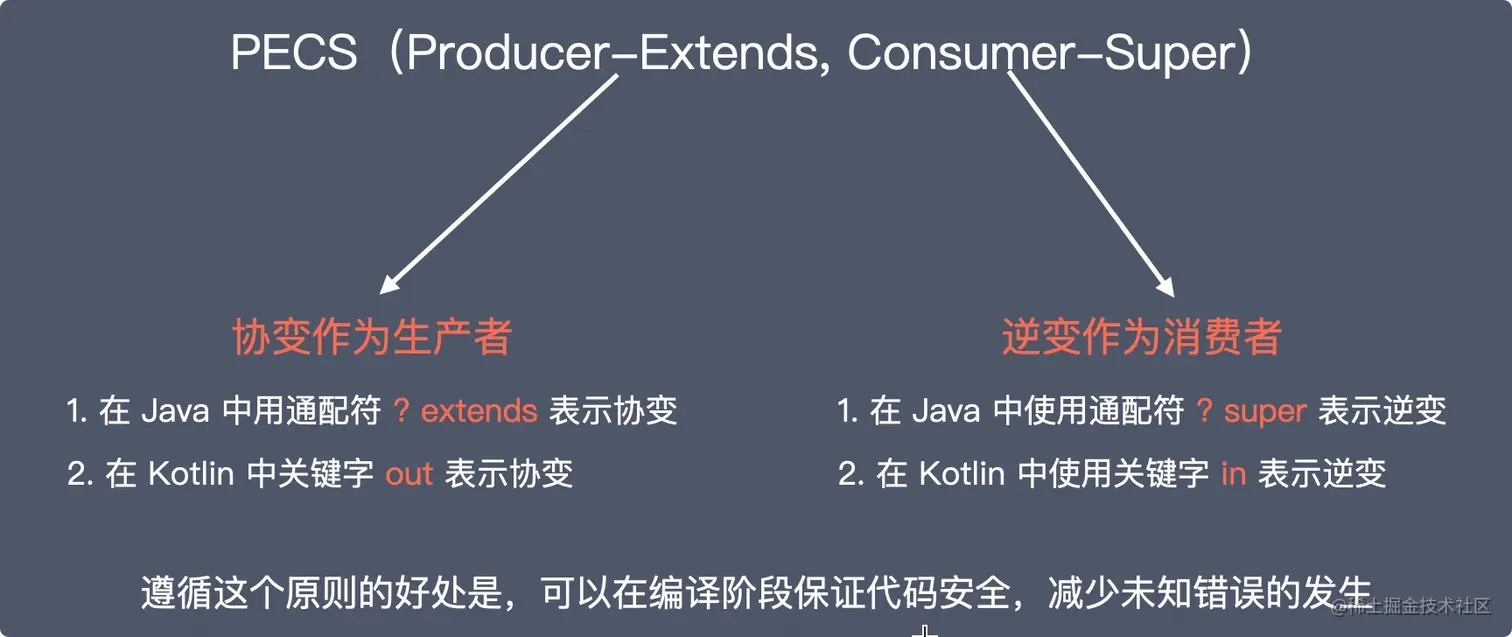 PECS（Producer-Extends, Consumer-Super）

协变作为生产者

1. 在 Java 中用通配符 ? extends 表示协变

2. 在 Kotlin 中关键字 out 表示协变

逆变作为消费者

1. 在 Java 中使用通配符 ? super 表示逆变

2. 在 Kotlin 中使用关键字 in 表示逆变

遵循这个原则的好处是，可以在编译阶段保证代码安全，减少未知错误的发生

@稀土掘金技术社区